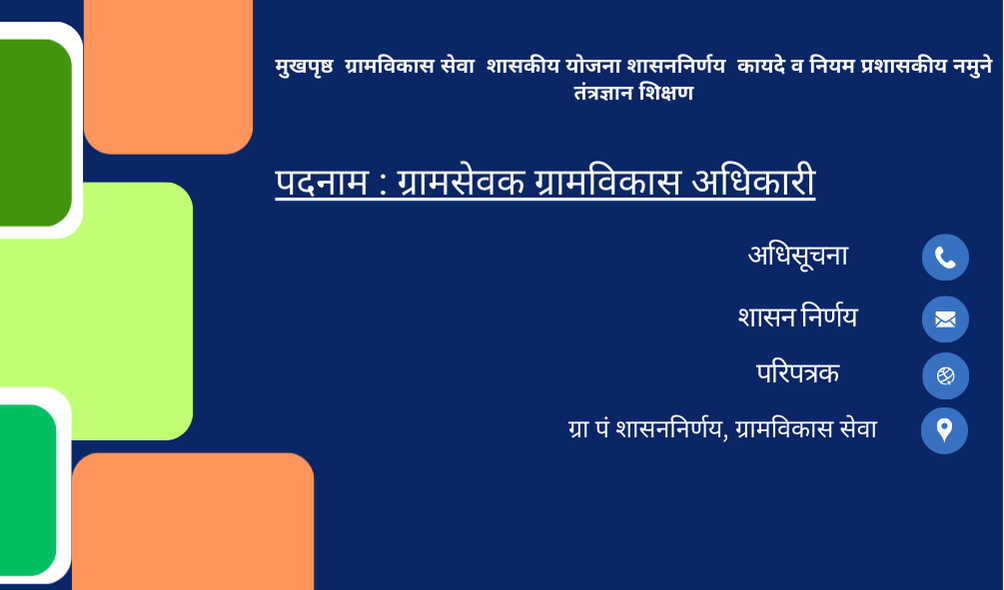 मुखपृष्ठ ग्रामविकास सेवा शासकीय योजना शासननिर्णय कायदे व नियम प्रशासकीय नमुने तंत्रज्ञान शिक्षण

पदनाम : ग्रामसेवक ग्रामविकास अधिकारी

अधिसूचना

शासन निर्णय

परिपत्रक

ग्रा पं शासननिर्णय, ग्रामविकास सेवा